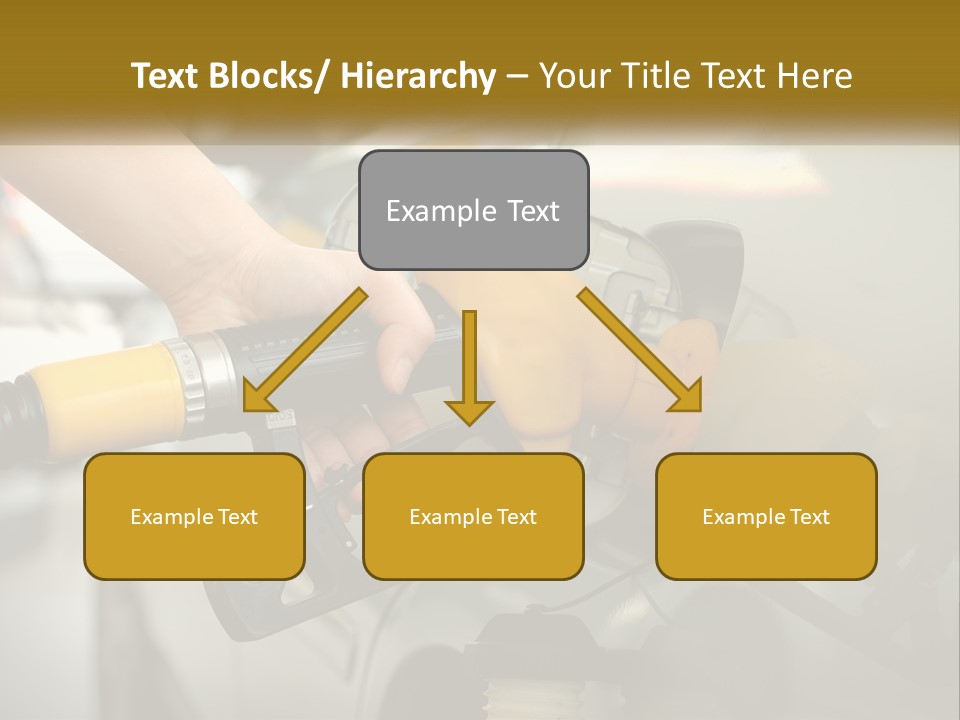 Text Blocks/ Hierarchy – Your Title Text Here

Example Text

Example Text

Example Text

Example Text